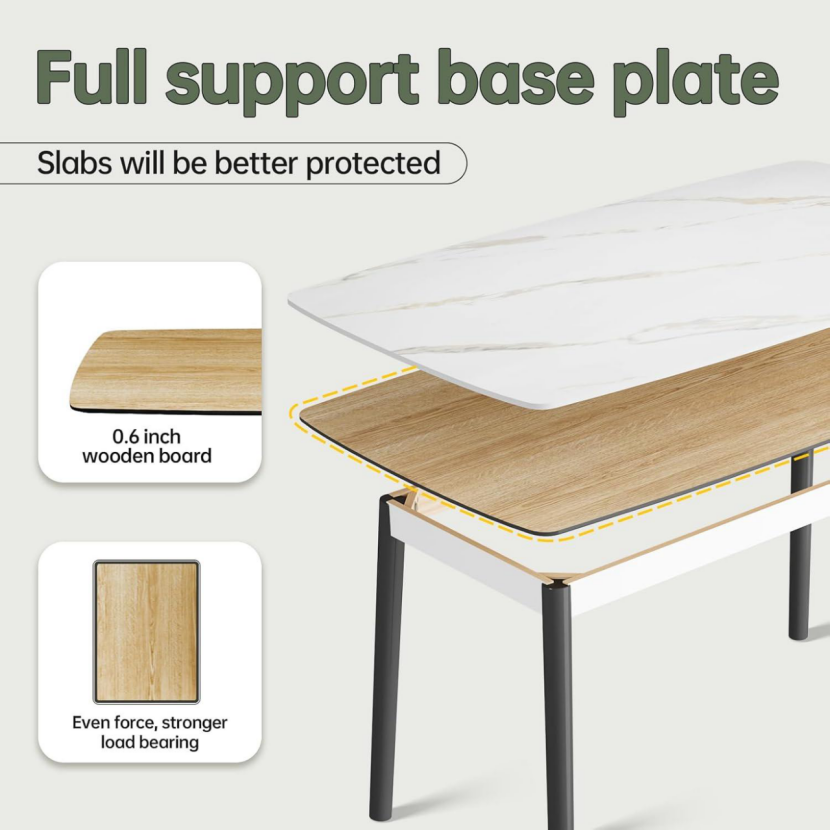 Full support base plate

Slabs will be better protected

0.6 inch wooden board

Even force, stronger load bearing